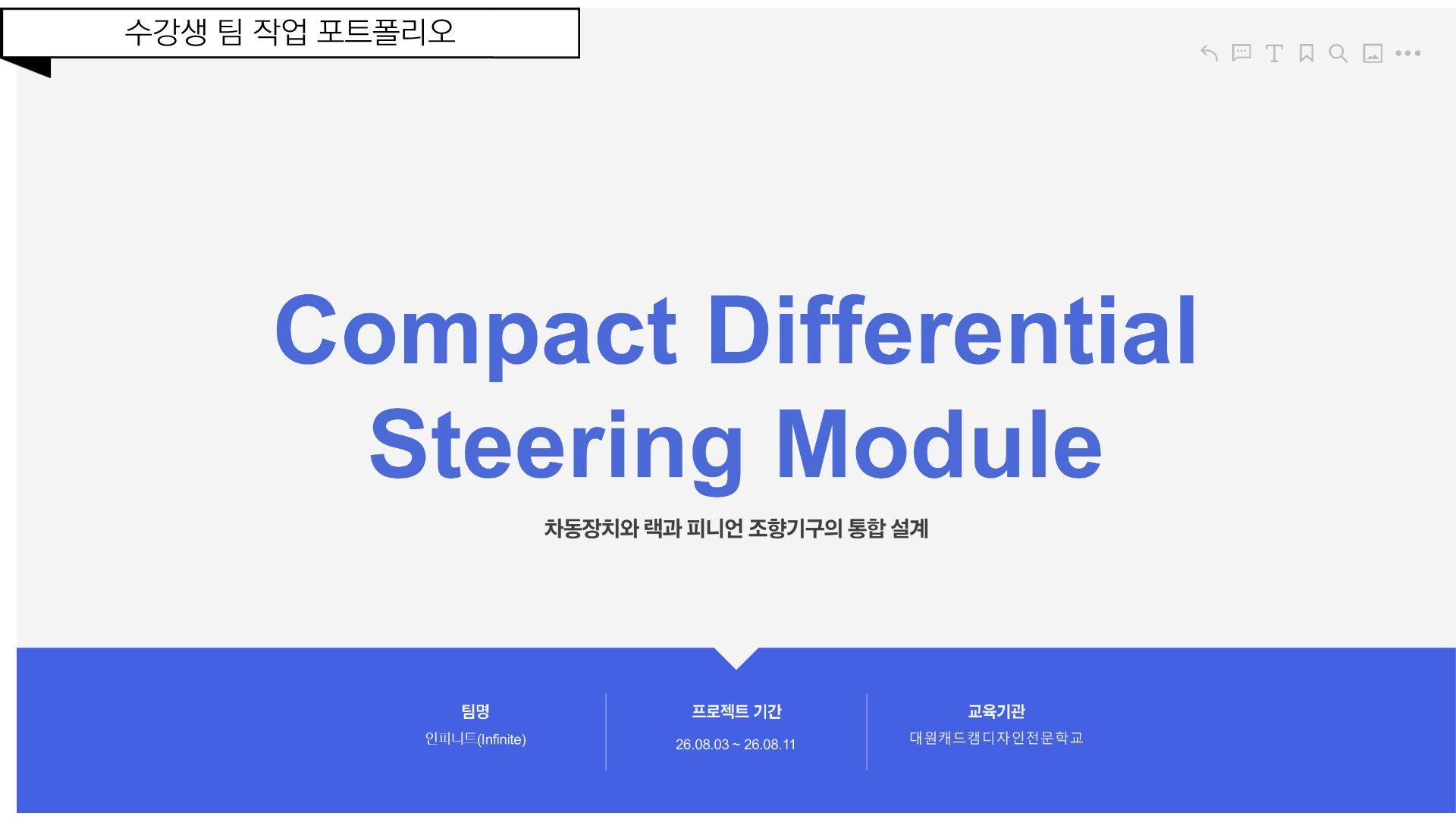 수강생 팀 작업 포트폴리오

Compact Differential Steering Module

차동장치와 랙과 피니언 조향기구의 통합 설계

팀명
인피니트(Infinite)

프로젝트 기간
26.08.03 ~ 26.08.11

교육기관
대원캐드캠디자인전문학교